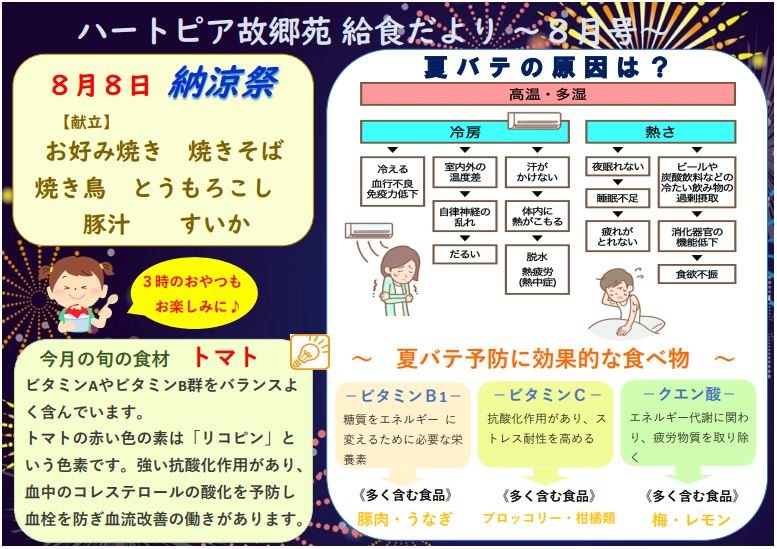 ハートピア故郷苑 給食だより ～8月号～

8月8日 納涼祭

【献立】
お好み焼き　焼きそば
焼き鳥　とうもろこし
豚汁　すいか

3時のおやつも
お楽しみに♪

今月の旬の食材　トマト

ビタミンAやビタミンB群をバランスよく含んでいます。
トマトの赤い色の素は「リコピン」という色素です。強い抗酸化作用があり、血中のコレステロールの酸化を予防し血栓を防ぎ血流改善の働きがあります。

夏バテの原因は？

高温・多湿

冷房

冷える
血行不良
免疫力低下

室内外の
温度差

自律神経の
乱れ

だるい

汗が
かけない

体内に
熱がこもる

脱水
熱疲労
(熱中症)

熱さ

夜眠れない

睡眠不足

疲れが
とれない

ビールや
炭酸飲料などの
冷たい飲み物の
過剰摂取

消化器官の
機能低下

食欲不振

～　夏バテ予防に効果的な食べ物　～

－ビタミンB1－
糖質をエネルギー に変えるために必要な栄養素

《多く含む食品》
豚肉・うなぎ

－ビタミンC－
抗酸化作用があり、ストレス耐性を高める

《多く含む食品》
ブロッコリー・柑橘類

－クエン酸－
エネルギー代謝に関わり、疲労物質を取り除く

《多く含む食品》
梅・レモン